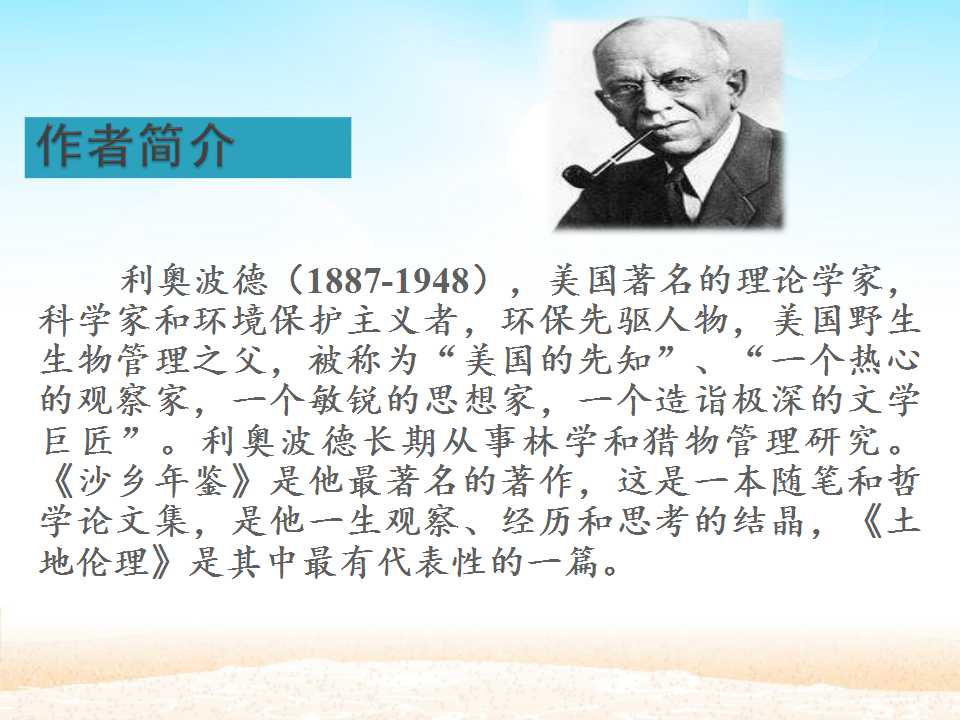 作者简介

利奥波德（1887-1948），美国著名的理论学家，科学家和环境保护主义者，环保先驱人物，美国野生生物管理之父，被称为“美国的先知”、“一个热心的观察家，一个敏锐的思想家，一个造诣极深的文学巨匠”。利奥波德长期从事林学和猎物管理研究。《沙乡年鉴》是他最著名的著作，这是一本随笔和哲学论文集，是他一生观察、经历和思考的结晶，《土地伦理》是其中最有代表性的一篇。